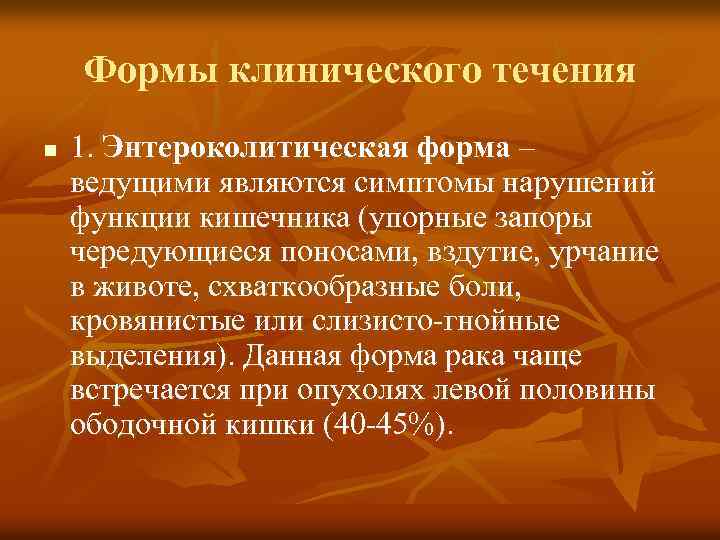 Формы клинического течения

1. Энтероколитическая форма – ведущими являются симптомы нарушений функции кишечника (упорные запоры чередующиеся поносами, вздутие, урчание в животе, схваткообразные боли, кровянистые или слизисто-гнойные выделения). Данная форма рака чаще встречается при опухолях левой половины ободочной кишки (40-45%).